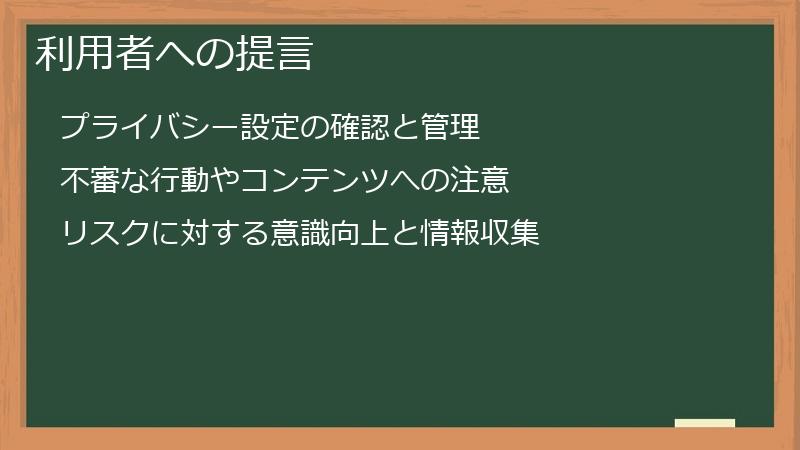 利用者への提言

プライバシー設定の確認と管理

不審な行動やコンテンツへの注意

リスクに対する意識向上と情報収集